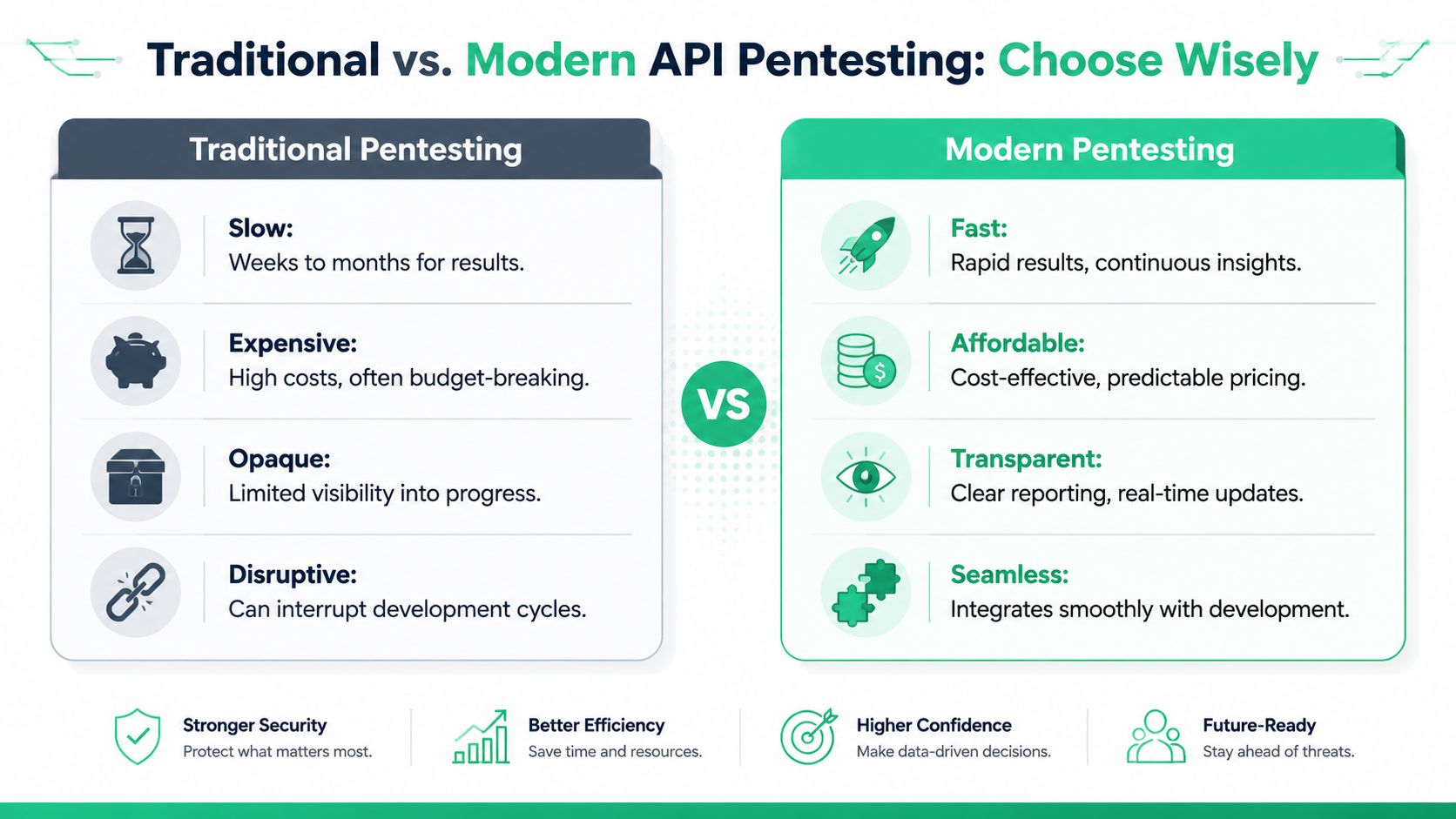 Traditional vs. Modern API Pentesting: Choose Wisely

Traditional Pentesting

Slow:
Weeks to months for results.

Expensive:
High costs, often budget-breaking.

Opaque:
Limited visibility into progress.

Disruptive:
Can interrupt development cycles.

VS

Modern Pentesting

Fast:
Rapid results, continuous insights.

Affordable:
Cost-effective, predictable pricing.

Transparent:
Clear reporting, real-time updates.

Seamless:
Integrates smoothly with development.

Stronger Security
Protect what matters most.

Better Efficiency
Save time and resources.

Higher Confidence
Make data-driven decisions.

Future-Ready
Stay ahead of threats.